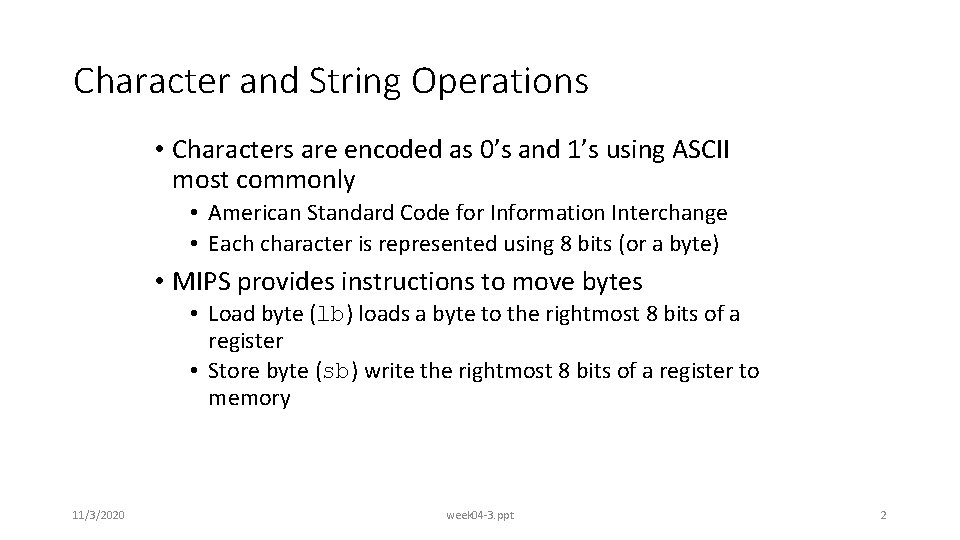 Character and String Operations

• Characters are encoded as 0's and 1's using ASCII most commonly
  • American Standard Code for Information Interchange
  • Each character is represented using 8 bits (or a byte)
• MIPS provides instructions to move bytes
  • Load byte (lb) loads a byte to the rightmost 8 bits of a register
  • Store byte (sb) write the rightmost 8 bits of a register to memory

11/3/2020

week04-3.ppt

2